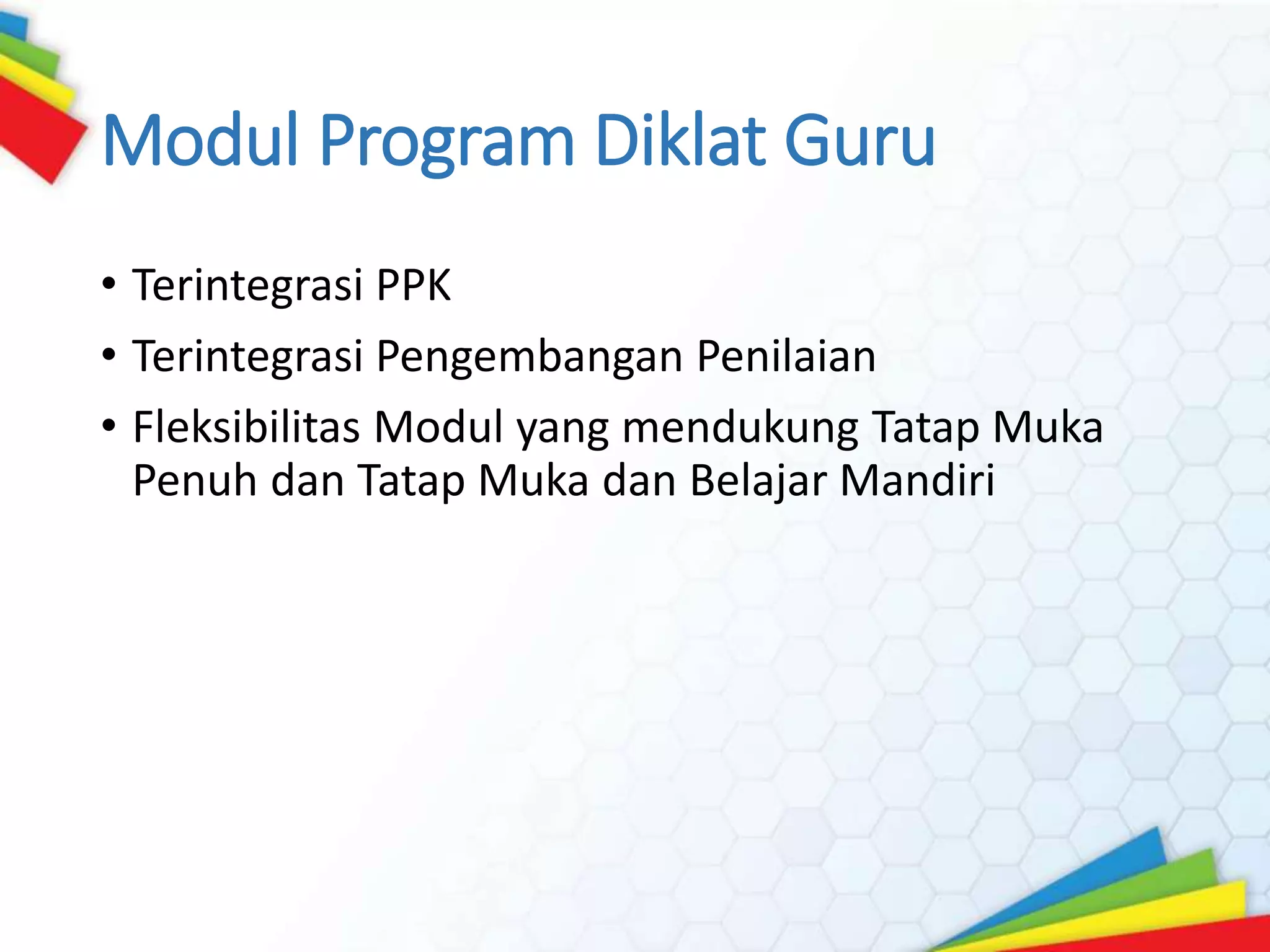 Modul Program Diklat Guru

• Terintegrasi PPK
• Terintegrasi Pengembangan Penilaian
• Fleksibilitas Modul yang mendukung Tatap Muka Penuh dan Tatap Muka dan Belajar Mandiri